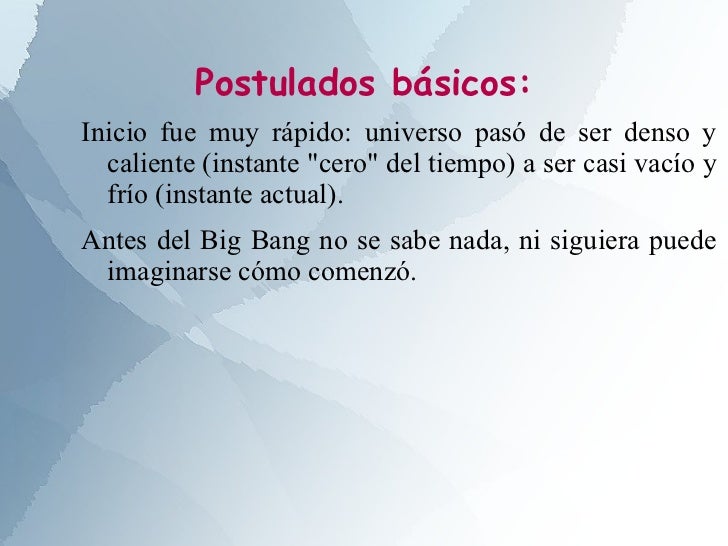 Postulados básicos:

Inicio fue muy rápido: universo pasó de ser denso y caliente (instante "cero" del tiempo) a ser casi vacío y frío (instante actual).

Antes del Big Bang no se sabe nada, ni siguiera puede imaginarse cómo comenzó.